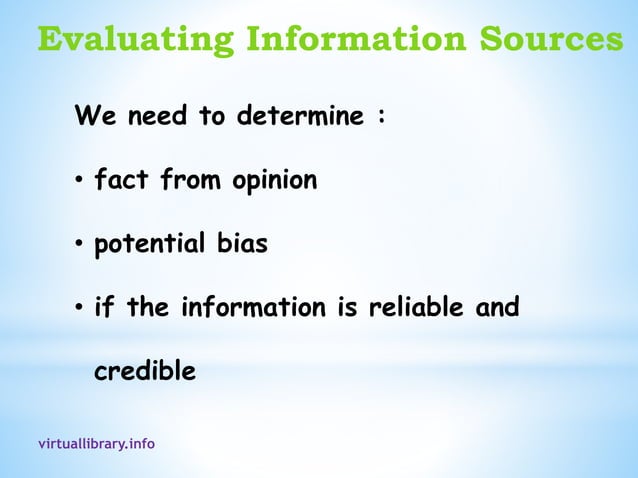 Evaluating Information Sources

We need to determine :

• fact from opinion

• potential bias

• if the information is reliable and credible

virtuallibrary.info